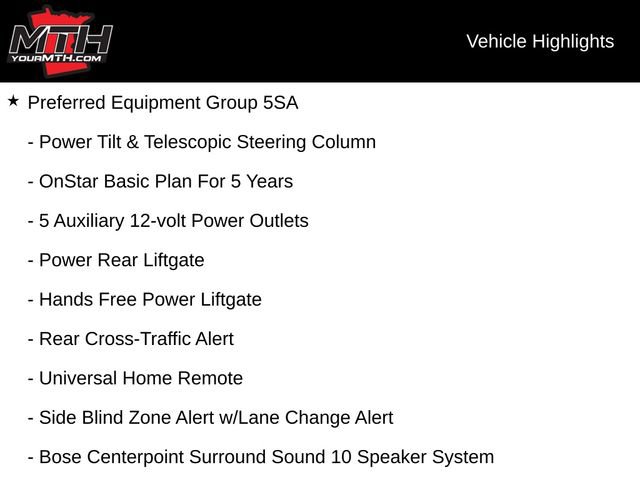 MTH
YOURMTH.COM

Vehicle Highlights

★ Preferred Equipment Group 5SA

- Power Tilt & Telescopic Steering Column

- OnStar Basic Plan For 5 Years

- 5 Auxiliary 12-volt Power Outlets

- Power Rear Liftgate

- Hands Free Power Liftgate

- Rear Cross-Traffic Alert

- Universal Home Remote

- Side Blind Zone Alert w/Lane Change Alert

- Bose Centerpoint Surround Sound 10 Speaker System